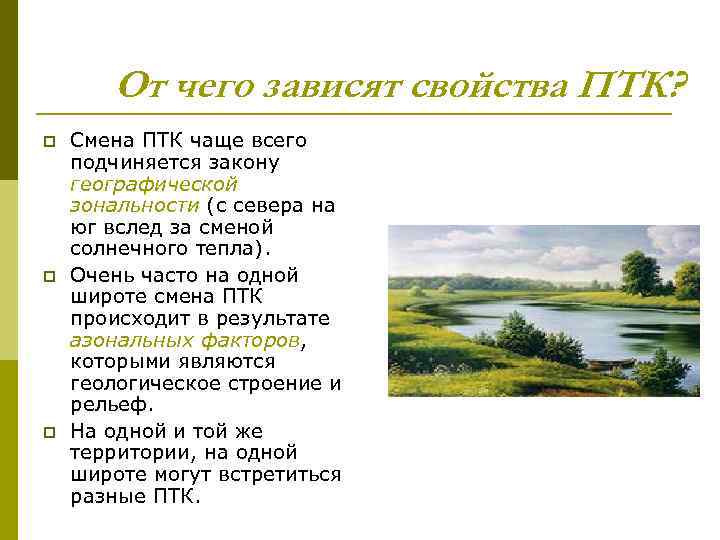 От чего зависят свойства ПТК?

Смена ПТК чаще всего подчиняется закону географической зональности (с севера на юг вслед за сменой солнечного тепла).

Очень часто на одной широте смена ПТК происходит в результате азональных факторов, которыми являются геологическое строение и рельеф.

На одной и той же территории, на одной широте могут встретиться разные ПТК.